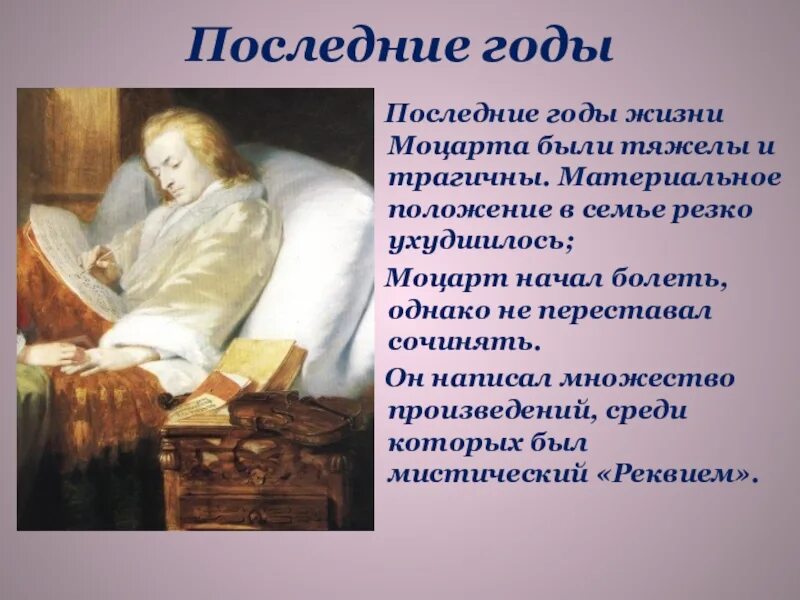 Последние годы

Последние годы жизни Моцарта были тяжелы и трагичны. Материальное положение в семье резко ухудшилось;

Моцарт начал болеть, однако не переставал сочинять.

Он написал множество произведений, среди которых был мистический «Реквием».